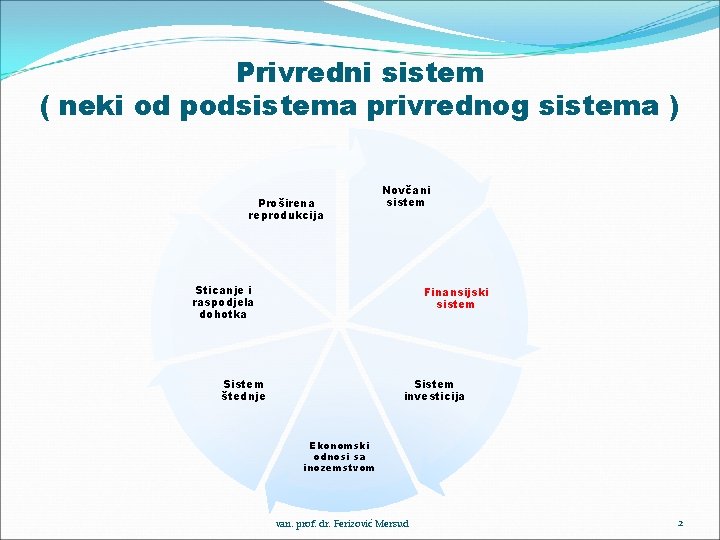 Privredni sistem
( neki od podsistema privrednog sistema )

Novčani sistem

Finansijski sistem

Sistem investicija

Ekonomski odnosi sa inozemstvom

Sistem štednje

Sticanje i raspodjela dohotka

Proširena reprodukcija

van. prof. dr. Ferizović Mersud

2